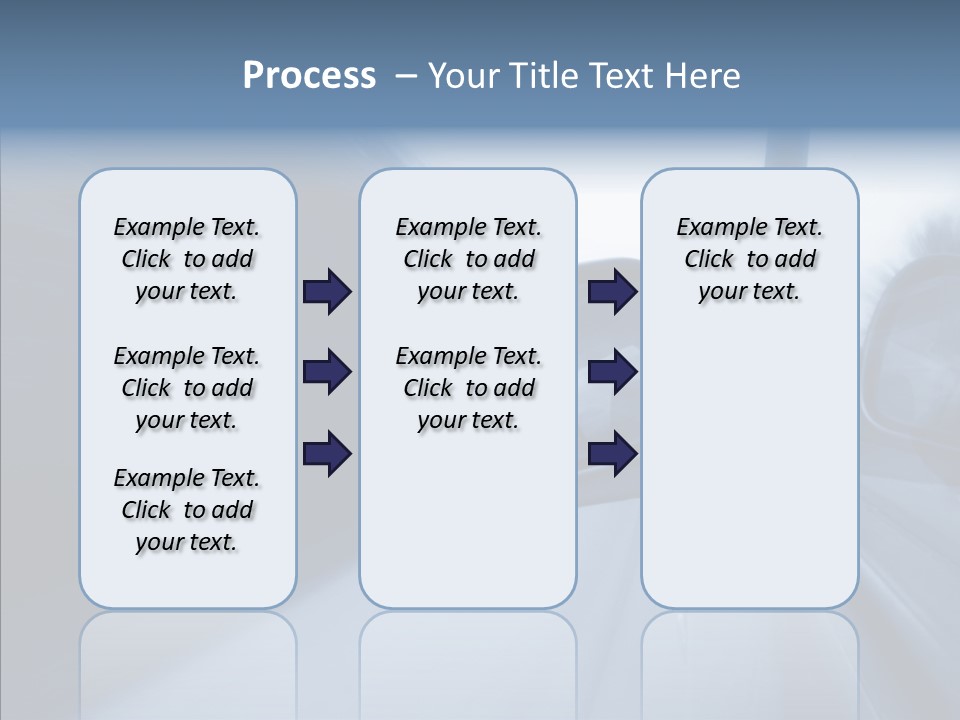 Process – Your Title Text Here

Example Text. Click to add your text.

Example Text. Click to add your text.

Example Text. Click to add your text.

Example Text. Click to add your text.

Example Text. Click to add your text.

Example Text. Click to add your text.